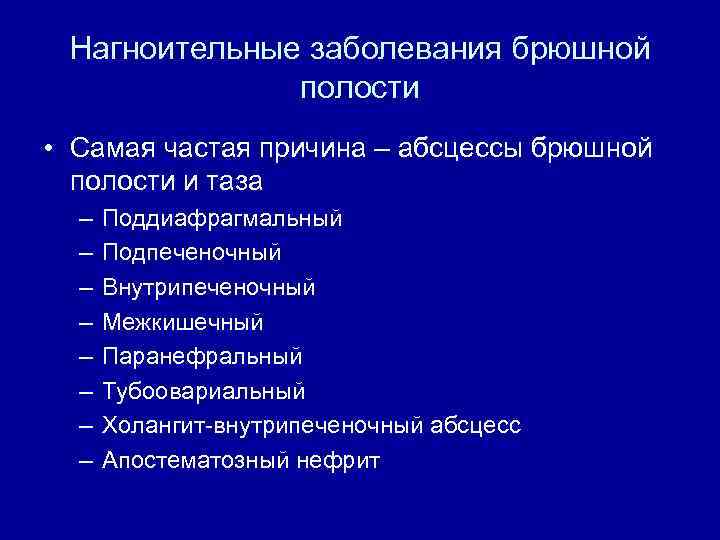 Нагноительные заболевания брюшной полости

• Самая частая причина – абсцессы брюшной полости и таза
– Поддиафрагмальный
– Подпеченочный
– Внутрипеченочный
– Межкишечный
– Паранефральный
– Тубоовариальный
– Холангит-внутрипеченочный абсцесс
– Апостематозный нефрит